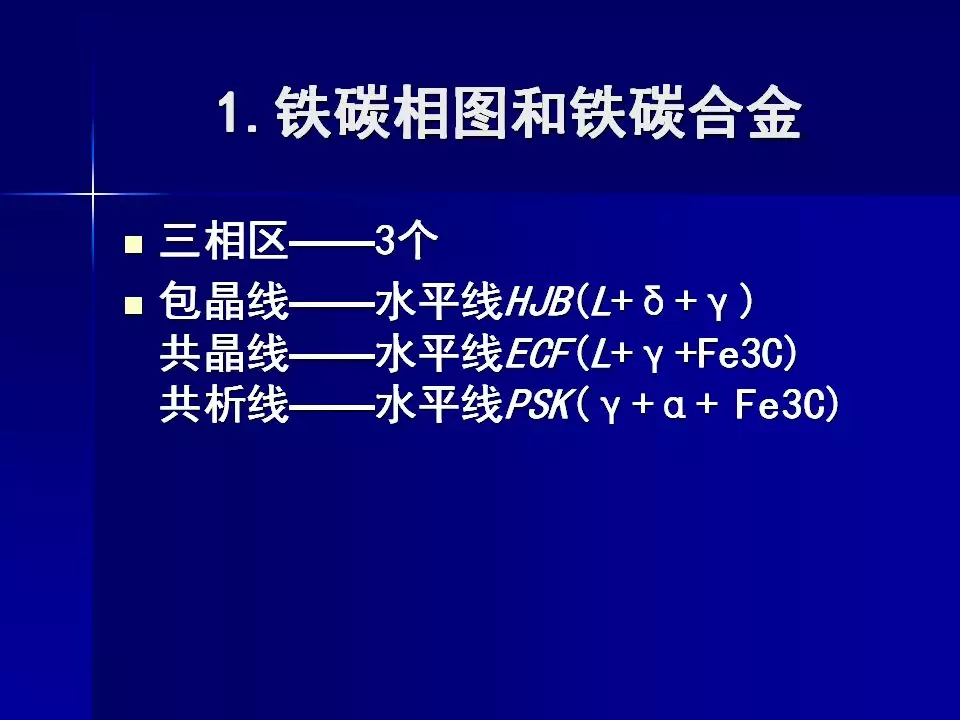 1. 铁碳相图和铁碳合金

- 三相区——3个
- 包晶线——水平线HJB(L+δ+γ)
共晶线——水平线ECF(L+γ+Fe3C)
共析线——水平线PSK(γ+α+ Fe3C)